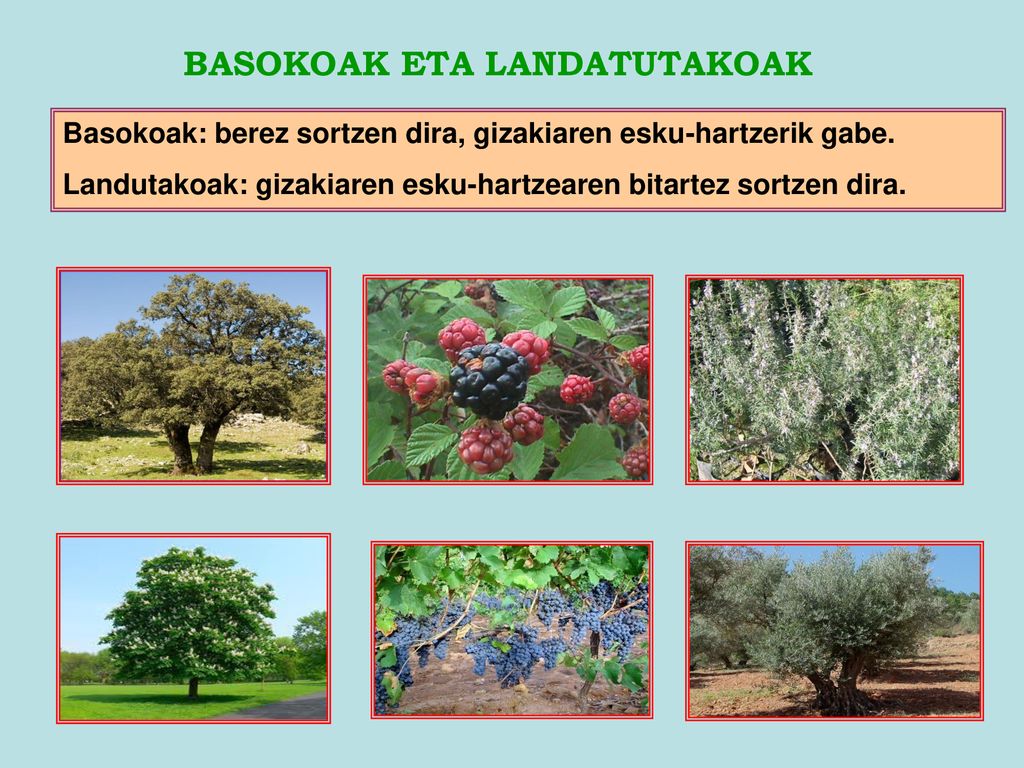 BASOKOAK ETA LANDATUTAKOAK

Basokoak: berez sortzen dira, gizakiaren esku-hartzerik gabe.

Landutakoak: gizakiaren esku-hartzearen bitartez sortzen dira.